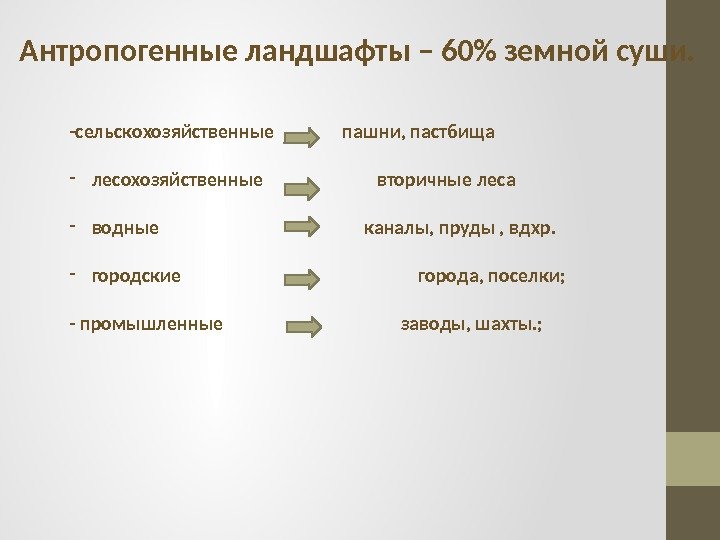 Антропогенные ландшафты – 60% земной суши.

-сельскохозяйственные пашни, пастбища

- лесохозяйственные вторичные леса

- водные каналы, пруды , вдхр.

- городские города, поселки;

- промышленные заводы, шахты.;